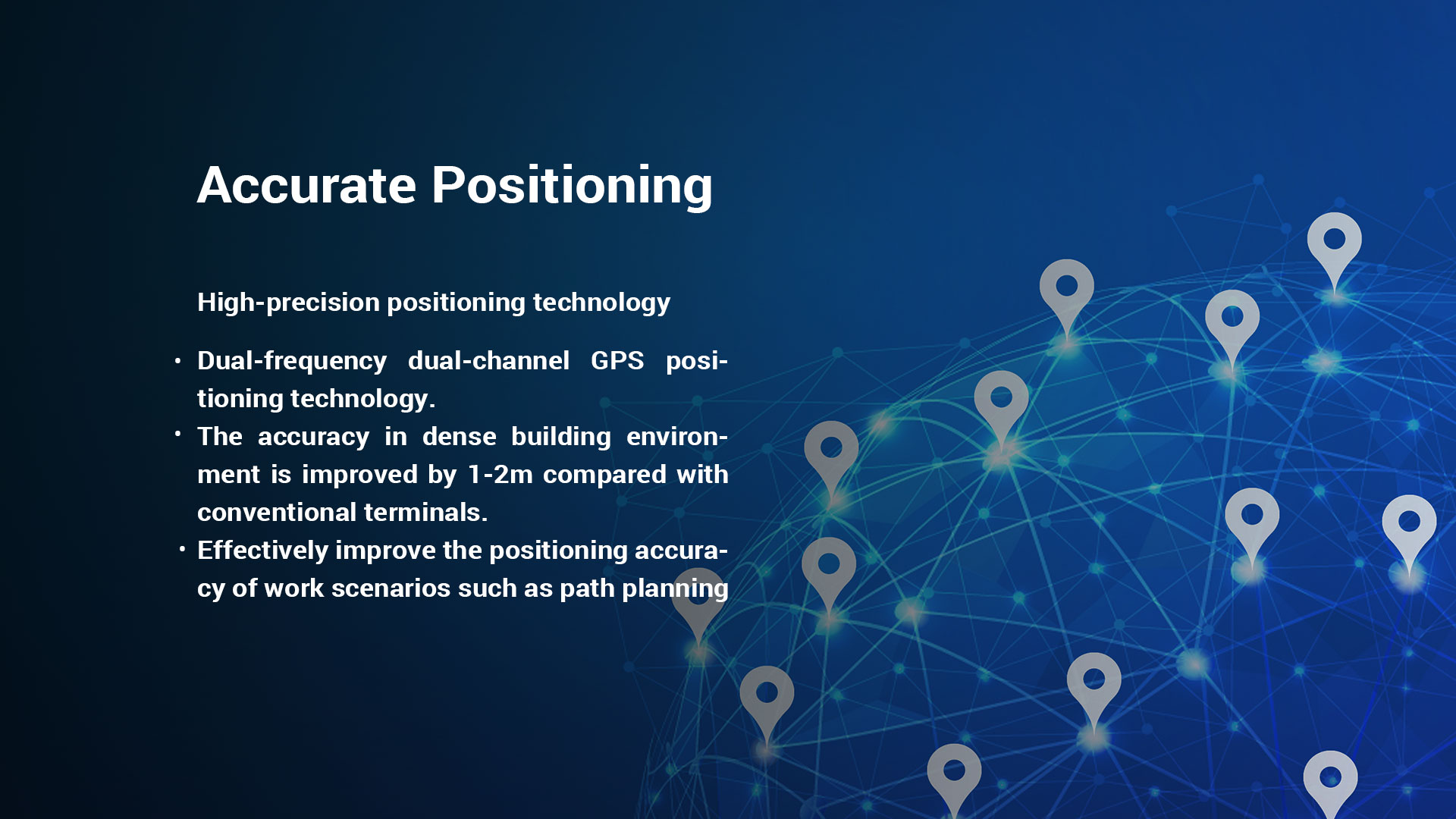 Accurate Positioning

High-precision positioning technology

• Dual-frequency dual-channel GPS positioning technology.
• The accuracy in dense building environment is improved by 1-2m compared with conventional terminals.
• Effectively improve the positioning accuracy of work scenarios such as path planning